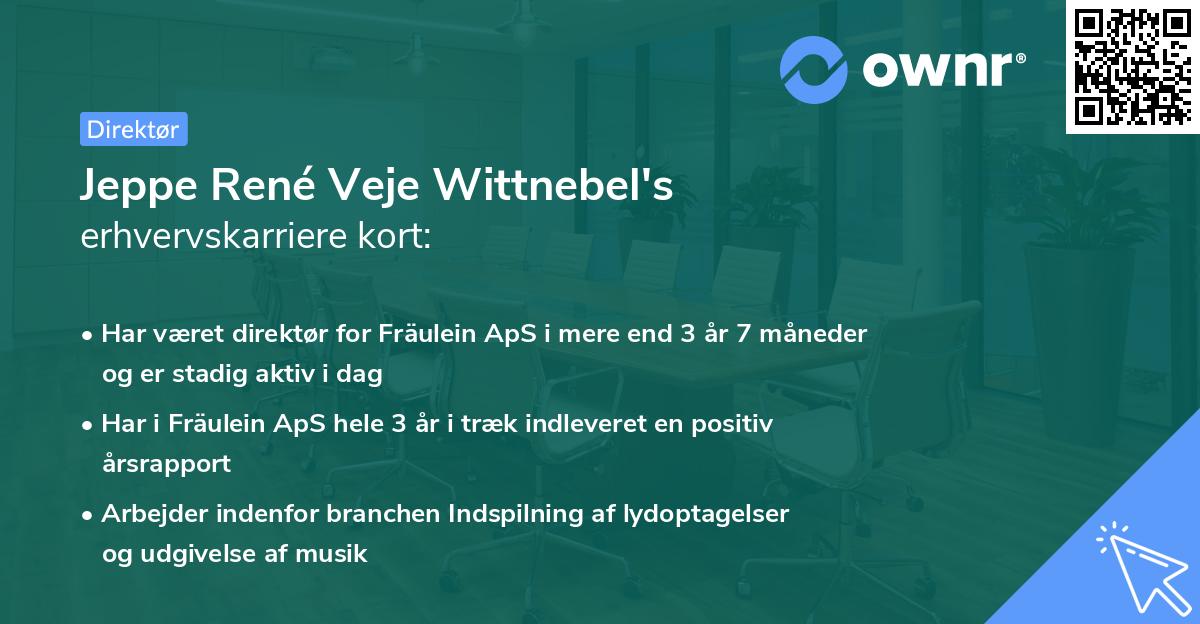 ownr®

Direktør

Jeppe René Veje Wittnebel's
erhvervskarriere kort:

• Har været direktør for Fräulein ApS i mere end 3 år 7 måneder og er stadig aktiv i dag
• Har i Fräulein ApS hele 3 år i træk indleveret en positiv årsrapport
• Arbejder indenfor branchen Indspilning af lydoptagelser og udgivelse af musik